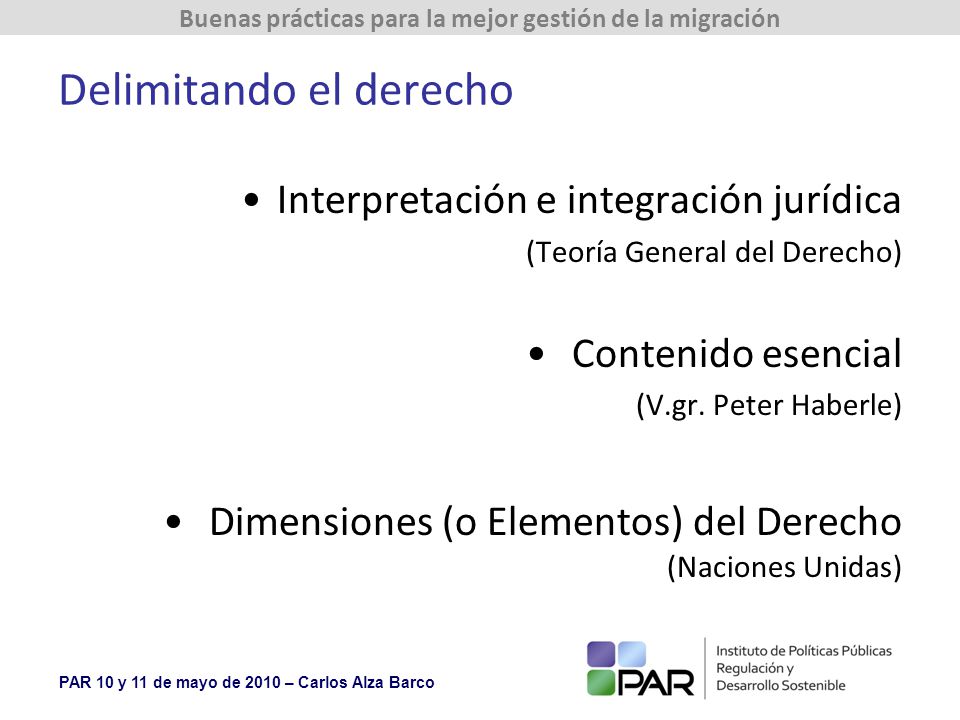 Buenas prácticas para la mejor gestión de la migración

Delimitando el derecho

• Interpretación e integración jurídica
(Teoría General del Derecho)

• Contenido esencial
(V.gr. Peter Haberle)

• Dimensiones (o Elementos) del Derecho
(Naciones Unidas)

PAR 10 y 11 de mayo de 2010 – Carlos Alza Barco

PAR Instituto de Políticas Públicas Regulación y Desarrollo Sostenible